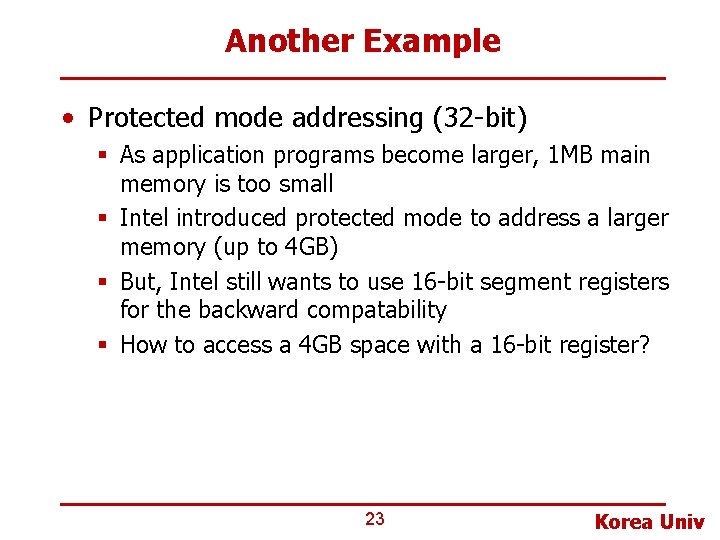 Another Example

• Protected mode addressing (32-bit)

▪ As application programs become larger, 1MB main memory is too small

▪ Intel introduced protected mode to address a larger memory (up to 4GB)

▪ But, Intel still wants to use 16-bit segment registers for the backward compatability

▪ How to access a 4GB space with a 16-bit register?

23

Korea Univ